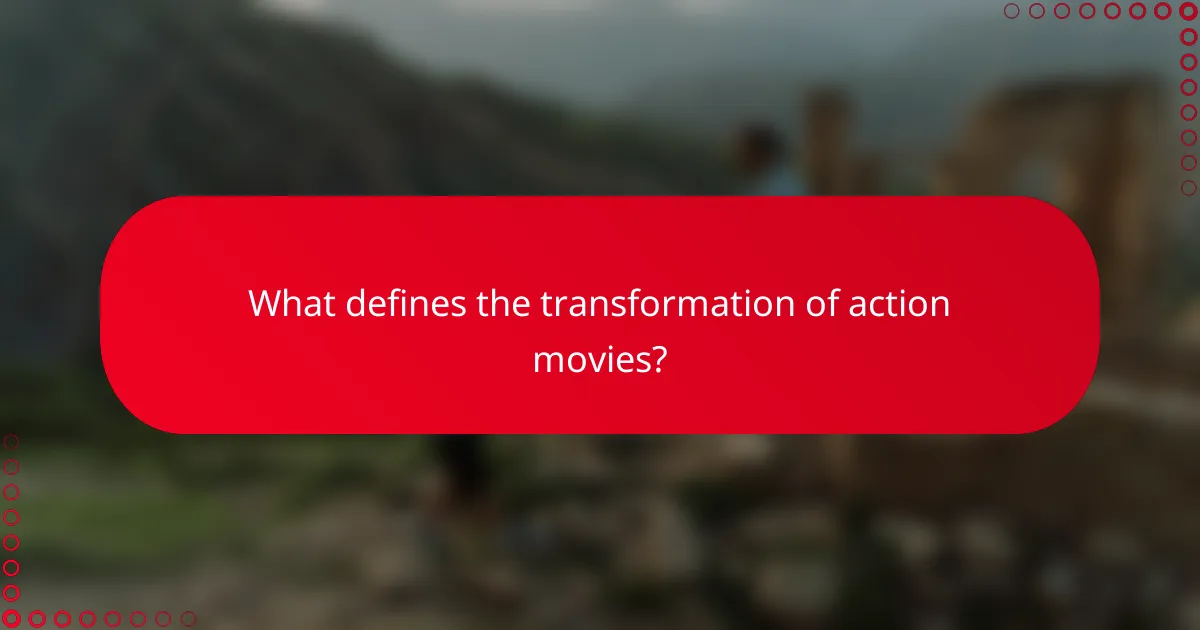 What defines the transformation of action movies?